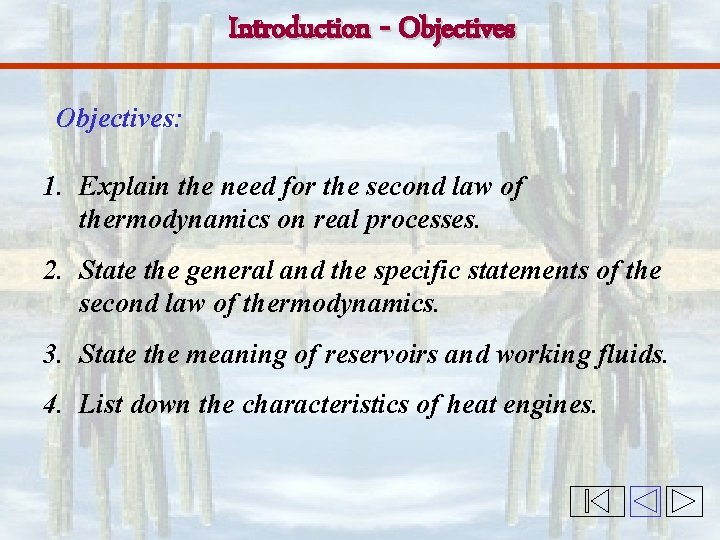 Introduction - Objectives

Objectives:

1. Explain the need for the second law of thermodynamics on real processes.

2. State the general and the specific statements of the second law of thermodynamics.

3. State the meaning of reservoirs and working fluids.

4. List down the characteristics of heat engines.